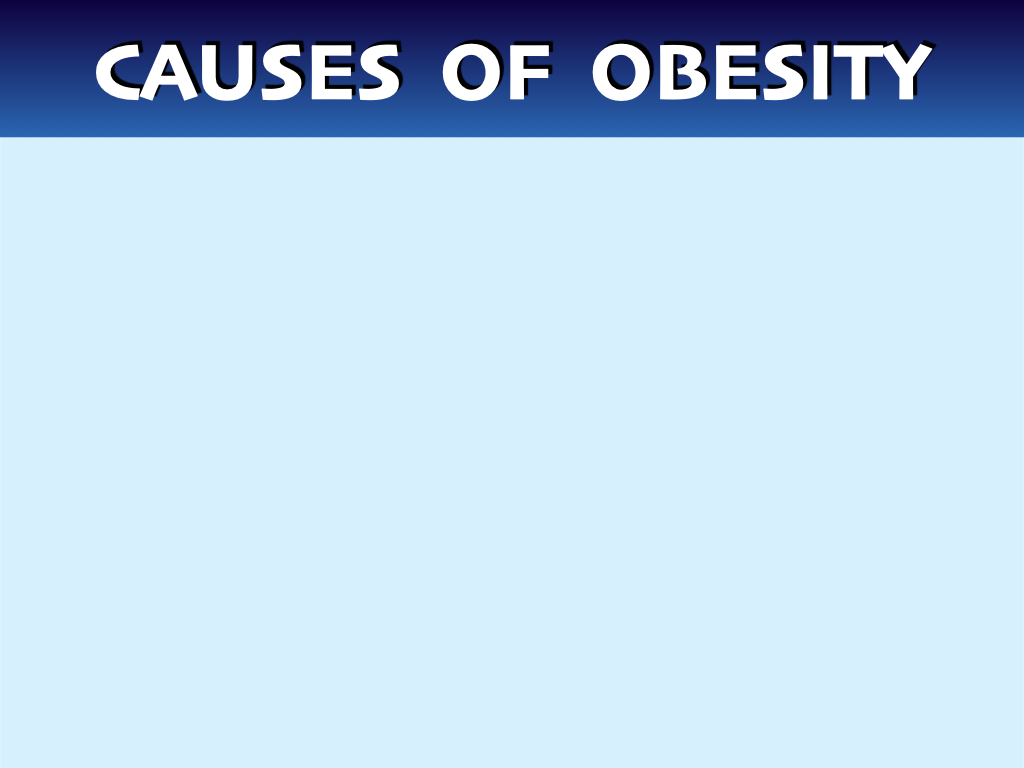 CAUSES OF OBESITY